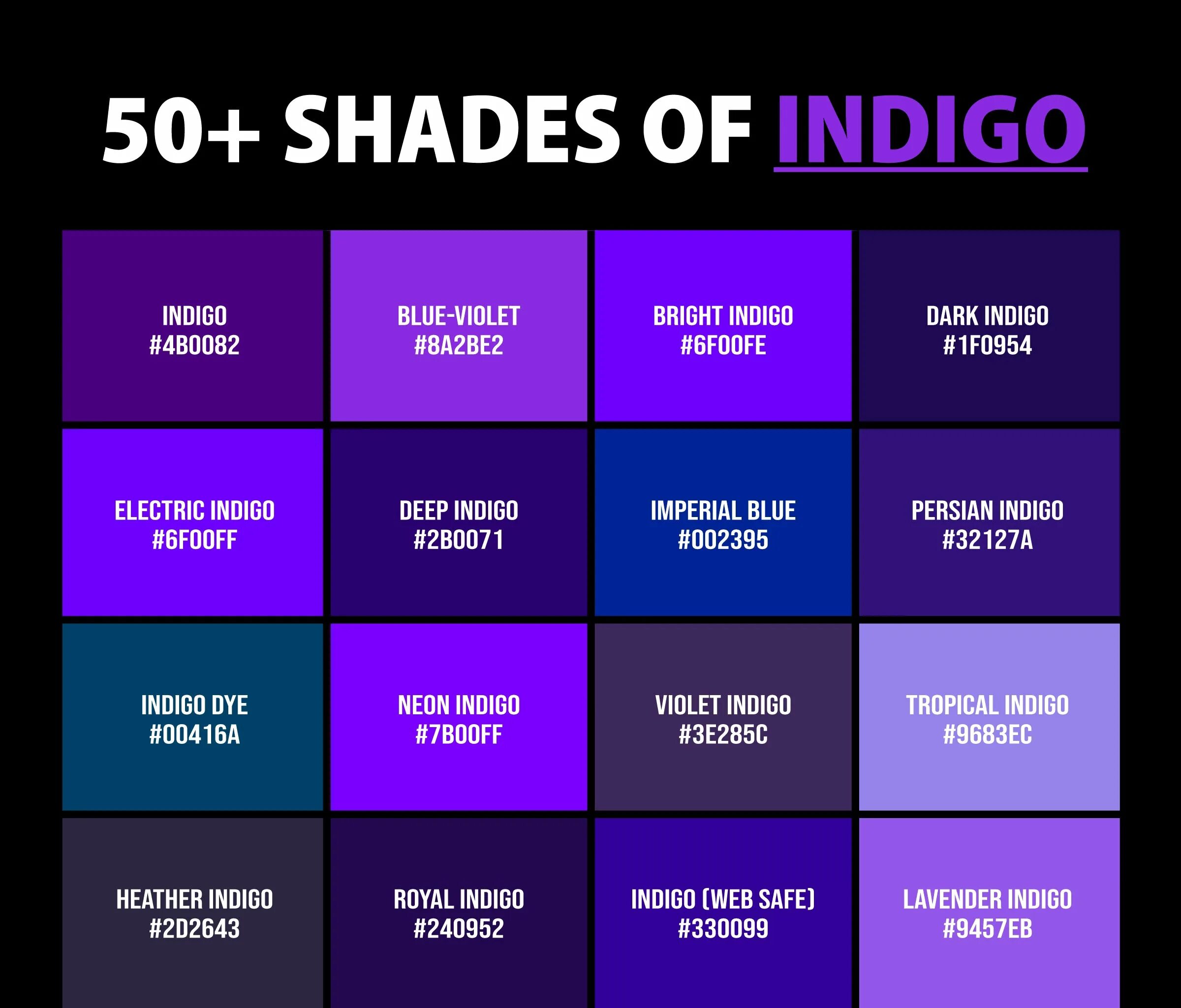 50+ SHADES OF INDIGO

INDIGO
#4B0082

BLUE-VIOLET
#8A2BE2

BRIGHT INDIGO
#6F00FE

DARK INDIGO
#1F0954

ELECTRIC INDIGO
#6F00FF

DEEP INDIGO
#2B0071

IMPERIAL BLUE
#002395

PERSIAN INDIGO
#32127A

INDIGO DYE
#00416A

NEON INDIGO
#7B00FF

VIOLET INDIGO
#3E285C

TROPICAL INDIGO
#9683EC

HEATHER INDIGO
#2D2643

ROYAL INDIGO
#240952

INDIGO (WEB SAFE)
#330099

LAVENDER INDIGO
#9457EB